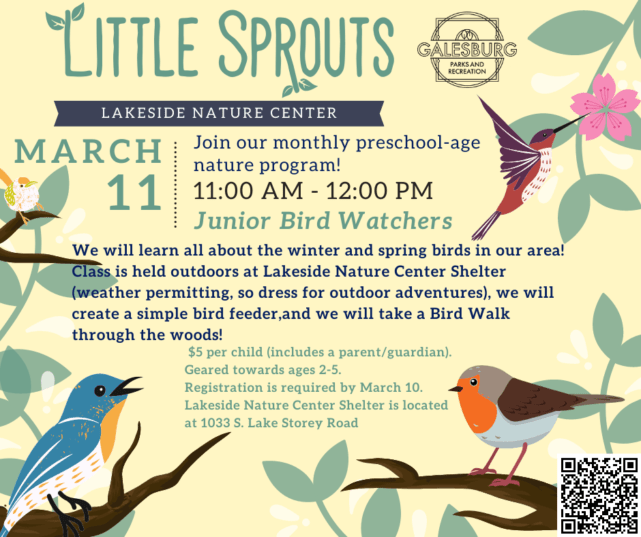 LITTLE SPROUTS

GALESBURG
PARKS AND RECREATION

LAKESIDE NATURE CENTER

MARCH 11

Join our monthly preschool-age nature program!
11:00 AM - 12:00 PM
Junior Bird Watchers

We will learn all about the winter and spring birds in our area! Class is held outdoors at Lakeside Nature Center Shelter (weather permitting, so dress for outdoor adventures), we will create a simple bird feeder,and we will take a Bird Walk through the woods!

$5 per child (includes a parent/guardian).
Geared towards ages 2-5.
Registration is required by March 10.
Lakeside Nature Center Shelter is located at 1033 S. Lake Storey Road